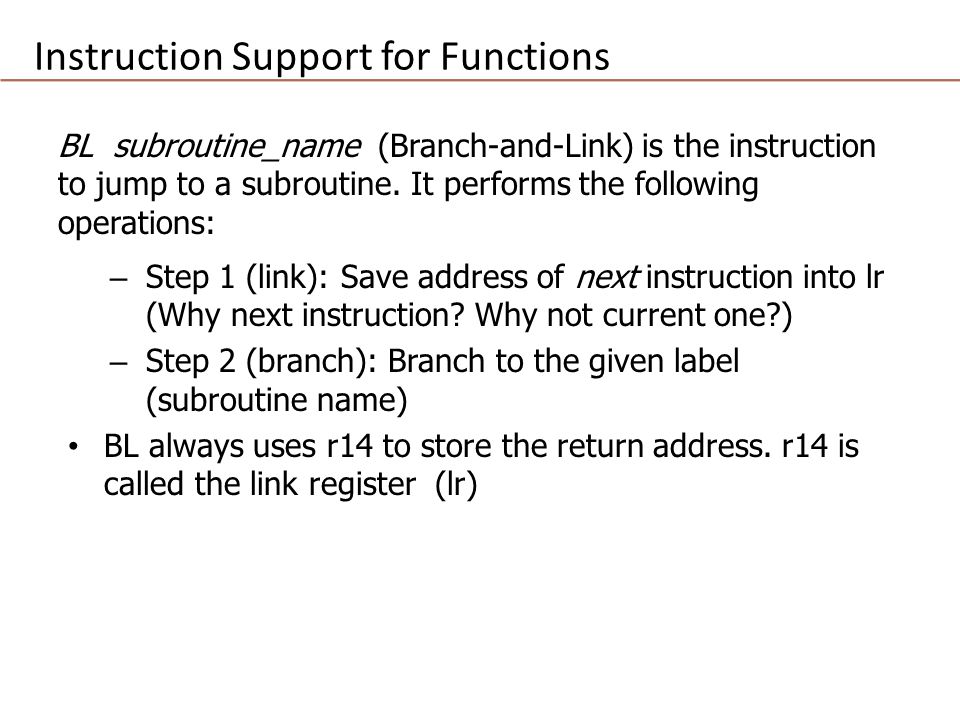 Instruction Support for Functions

BL subroutine_name (Branch-and-Link) is the instruction to jump to a subroutine. It performs the following operations:

– Step 1 (link): Save address of next instruction into lr (Why next instruction? Why not current one?)
– Step 2 (branch): Branch to the given label (subroutine name)

• BL always uses r14 to store the return address. r14 is called the link register (lr)